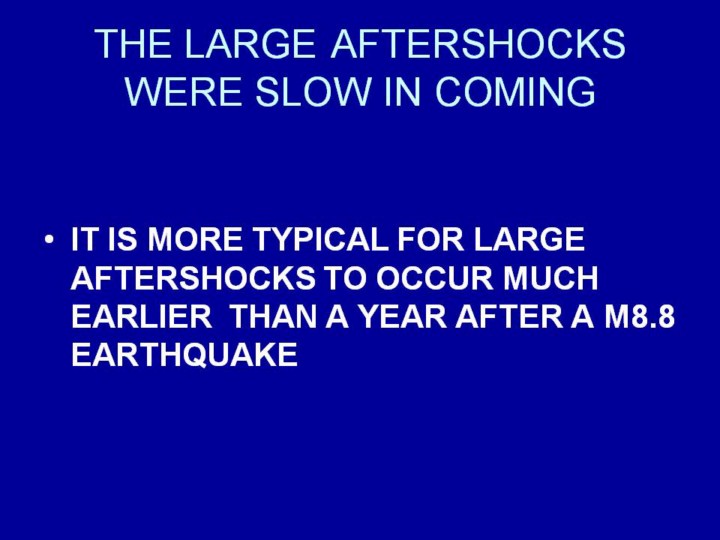 THE LARGE AFTERSHOCKS WERE SLOW IN COMING

• IT IS MORE TYPICAL FOR LARGE AFTERSHOCKS TO OCCUR MUCH EARLIER THAN A YEAR AFTER A M8.8 EARTHQUAKE